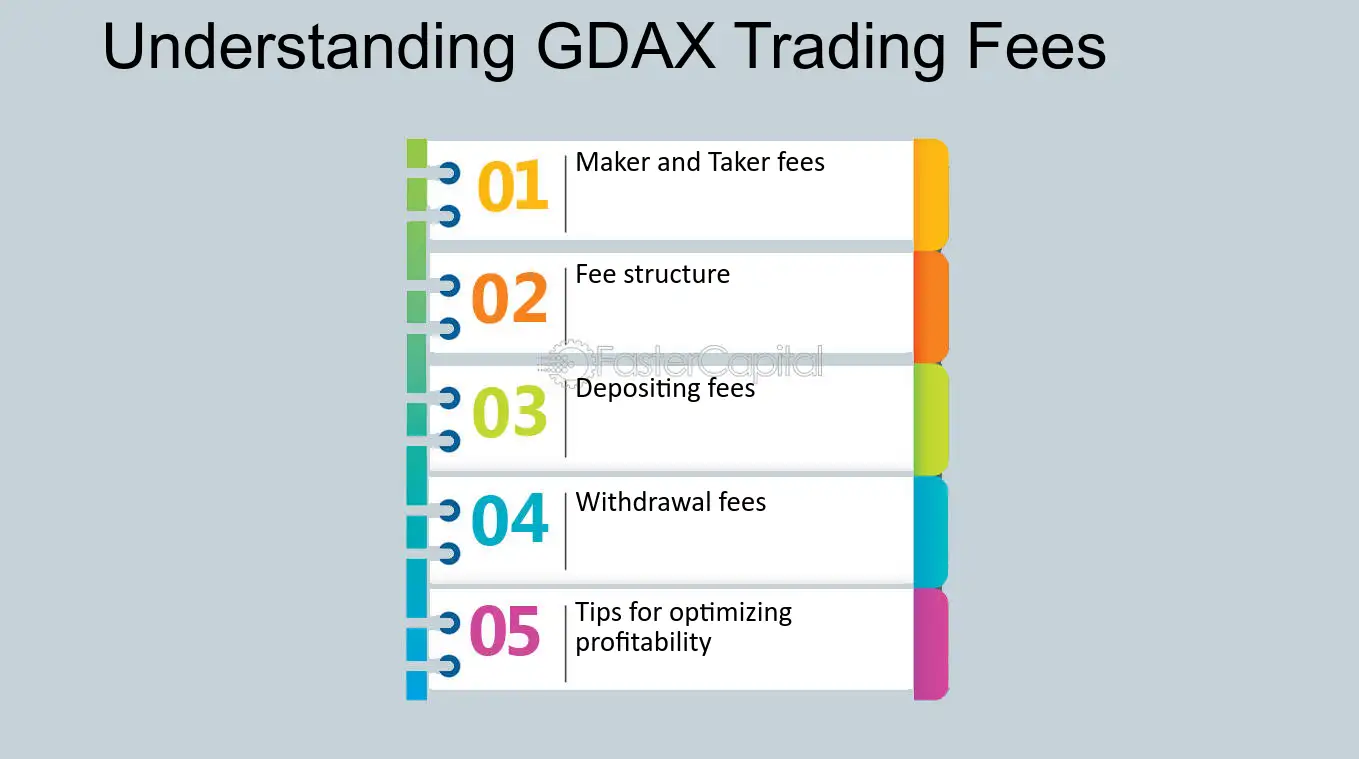 Understanding GDAX Trading Fees

01 Maker and Taker fees

02 Fee structure

03 Depositing fees

04 Withdrawal fees

05 Tips for optimizing profitability

FasterCapital